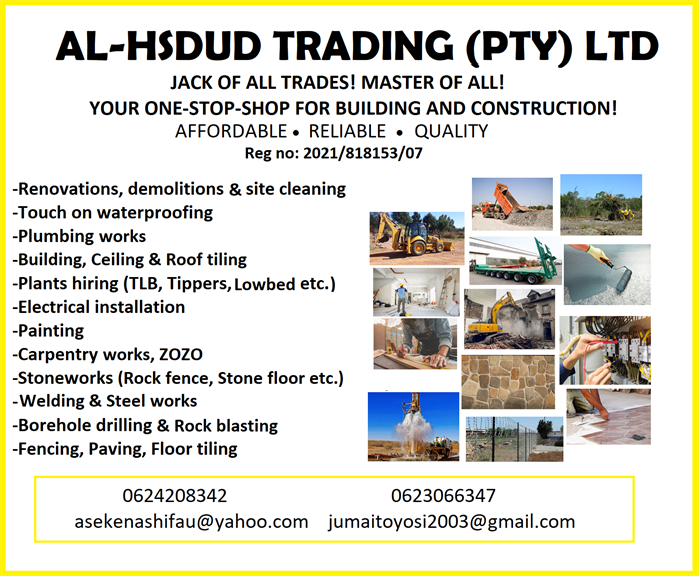 AL-HSDUD TRADING (PTY) LTD

JACK OF ALL TRADES! MASTER OF ALL!

YOUR ONE-STOP-SHOP FOR BUILDING AND CONSTRUCTION!

AFFORDABLE • RELIABLE • QUALITY

Reg no: 2021/818153/07

-Renovations, demolitions & site cleaning
-Touch on waterproofing
-Plumbing works
-Building, Ceiling & Roof tiling
-Plants hiring (TLB, Tippers, Lowbed etc.)
-Electrical installation
-Painting
-Carpentry works, ZOZO
-Stoneworks (Rock fence, Stone floor etc.)
-Welding & Steel works
-Borehole drilling & Rock blasting
-Fencing, Paving, Floor tiling

0624208342
asekenashifau@yahoo.com

0623066347
jumaitoyosi2003@gmail.com